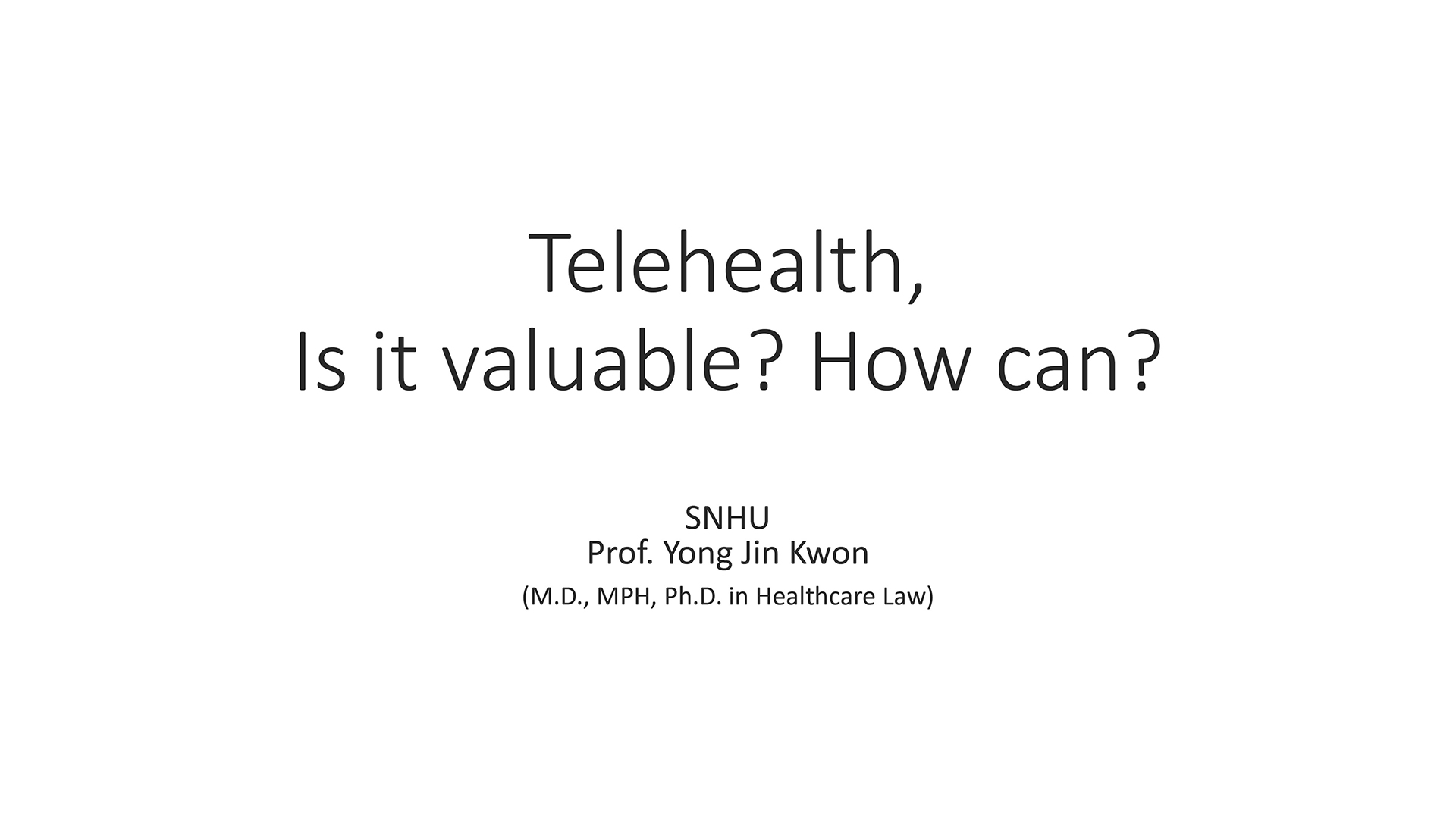 Telehealth,
Is it valuable? How can?

SNHU
Prof. Yong Jin Kwon
(M.D., MPH, Ph.D. in Healthcare Law)